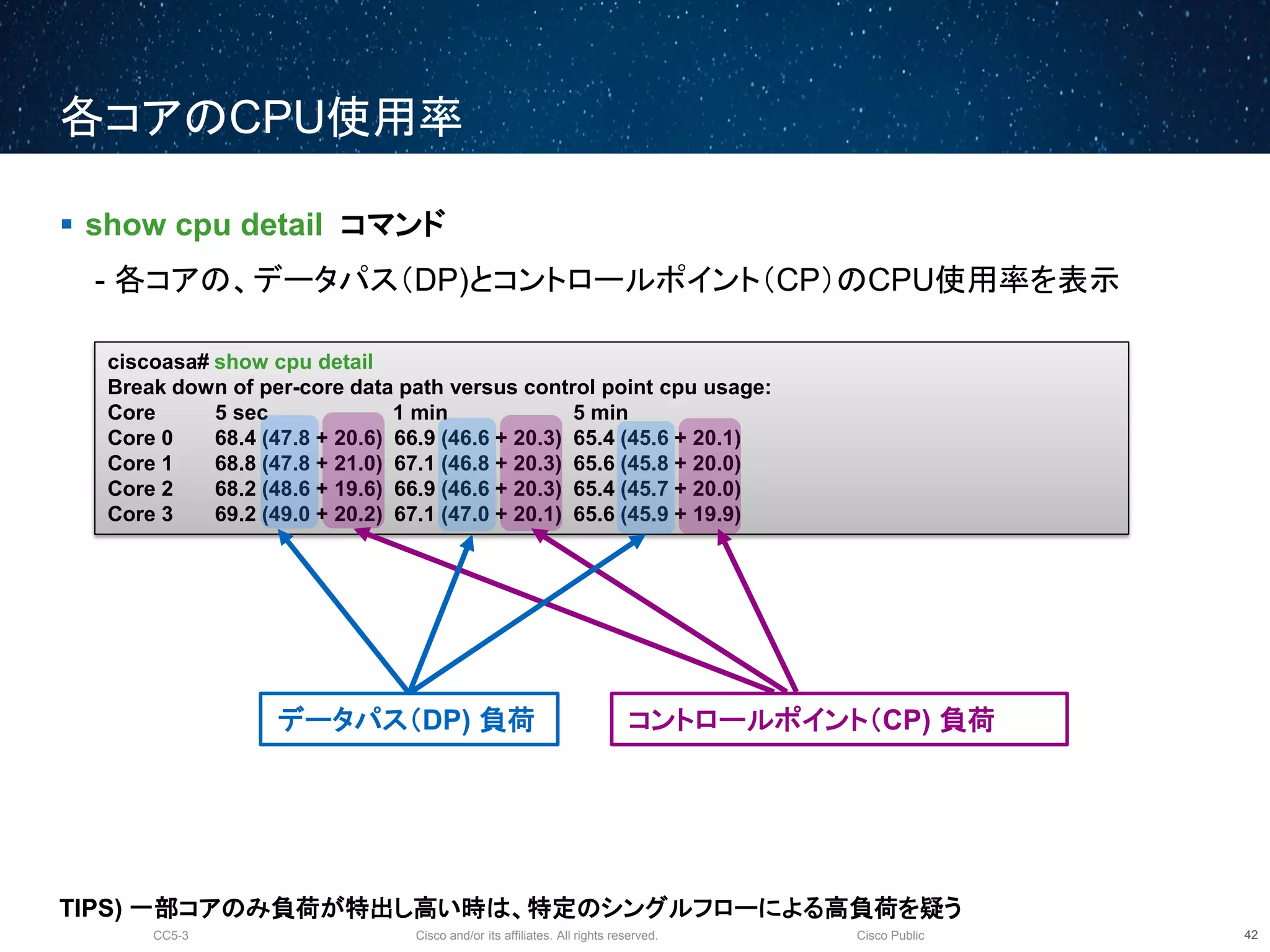 各コアのCPU使用率

▪ show cpu detail コマンド

- 各コアの、データパス(DP)とコントロールポイント(CP)のCPU使用率を表示

ciscoasa# show cpu detail
Break down of per-core data path versus control point cpu usage:

| Core | 5 sec | 1 min | 5 min |
|---|---|---|---|
| Core 0 | 68.4 (47.8 + 20.6) | 66.9 (46.6 + 20.3) | 65.4 (45.6 + 20.1) |
| Core 1 | 68.8 (47.8 + 21.0) | 67.1 (46.8 + 20.3) | 65.6 (45.8 + 20.0) |
| Core 2 | 68.2 (48.6 + 19.6) | 66.9 (46.6 + 20.3) | 65.4 (45.7 + 20.0) |
| Core 3 | 69.2 (49.0 + 20.2) | 67.1 (47.0 + 20.1) | 65.6 (45.9 + 19.9) |

データパス(DP) 負荷

コントロールポイント(CP) 負荷

TIPS) 一部コアのみ負荷が特出し高い時は、特定のシングルフローによる高負荷を疑う

CC5-3 Cisco and/or its affiliates. All rights reserved. Cisco Public 42